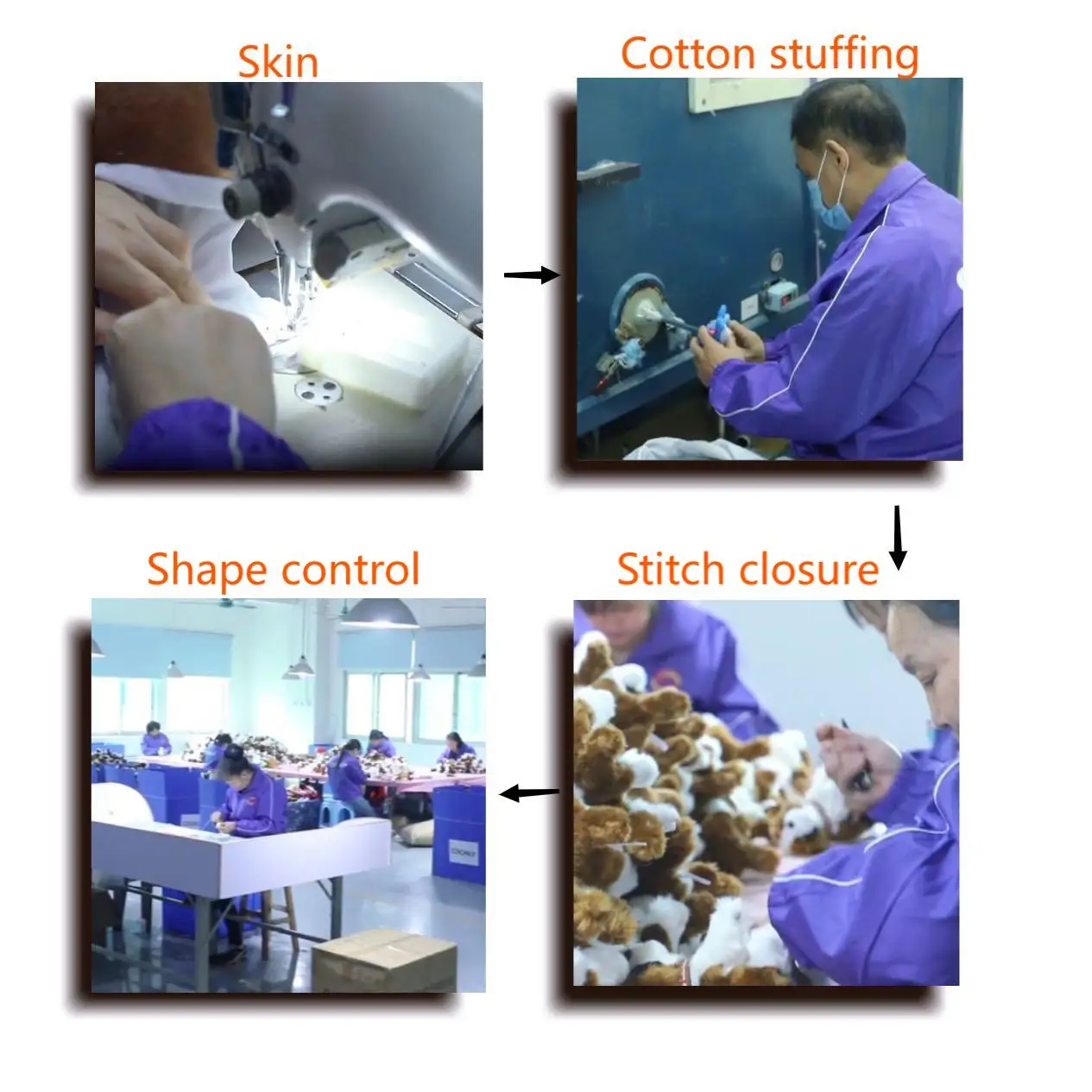 Skin

Cotton stuffing

Shape control

Stitch closure